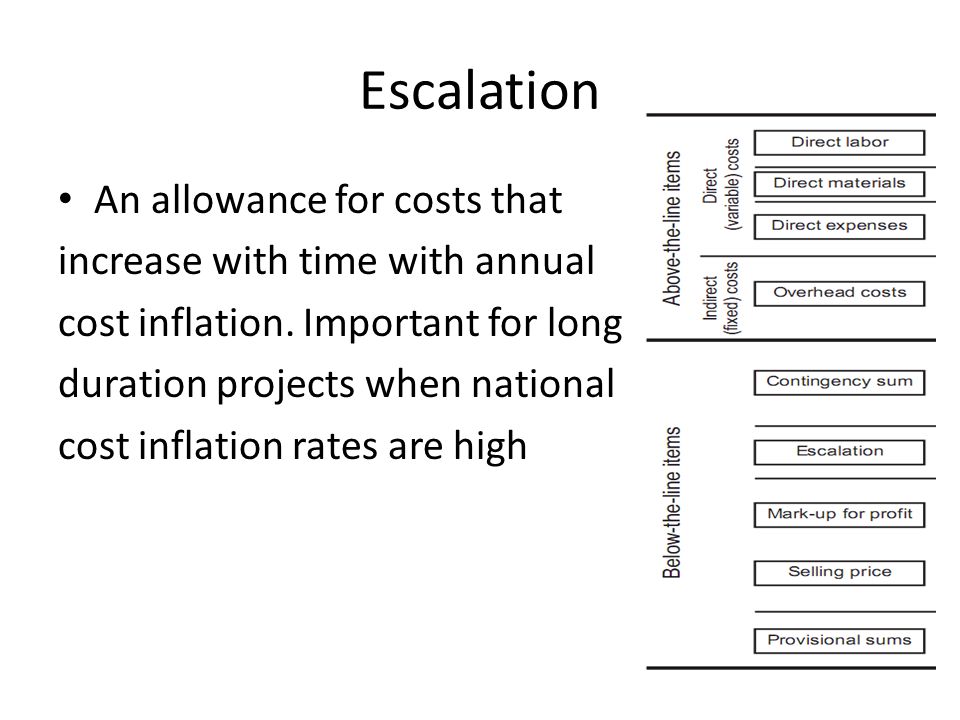 Escalation

• An allowance for costs that increase with time with annual cost inflation. Important for long duration projects when national cost inflation rates are high

Above-the-line items

Direct (variable) costs

Direct labor

Direct materials

Direct expenses

Indirect (fixed) costs

Overhead costs

Below-the-line items

Contingency sum

Escalation

Mark-up for profit

Selling price

Provisional sums